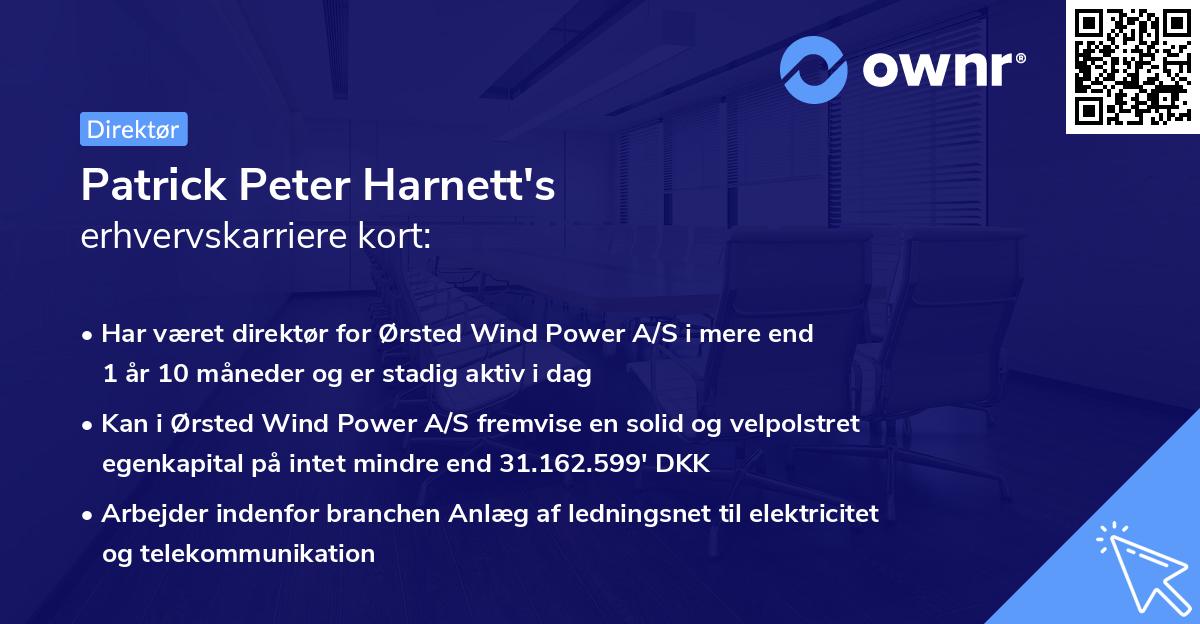 ownr®

Direktør

Patrick Peter Harnett's
erhvervskarriere kort:

• Har været direktør for Ørsted Wind Power A/S i mere end 1 år 10 måneder og er stadig aktiv i dag

• Kan i Ørsted Wind Power A/S fremvise en solid og velpolstret egenkapital på intet mindre end 31.162.599' DKK

• Arbejder indenfor branchen Anlæg af ledningsnet til elektricitet og telekommunikation